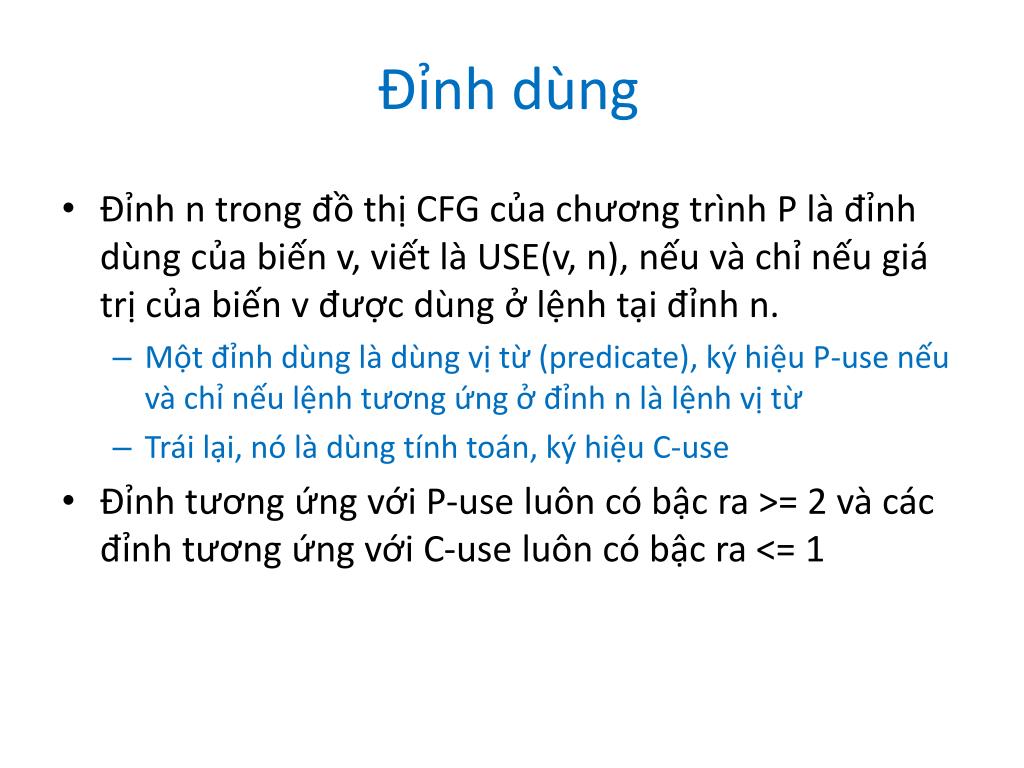 Đỉnh dùng

• Đỉnh n trong đồ thị CFG của chương trình P là đỉnh dùng của biến v, viết là USE(v, n), nếu và chỉ nếu giá trị của biến v được dùng ở lệnh tại đỉnh n.
  – Một đỉnh dùng là dùng vị từ (predicate), ký hiệu P-use nếu và chỉ nếu lệnh tương ứng ở đỉnh n là lệnh vị từ
  – Trái lại, nó là dùng tính toán, ký hiệu C-use
• Đỉnh tương ứng với P-use luôn có bậc ra >= 2 và các đỉnh tương ứng với C-use luôn có bậc ra <= 1